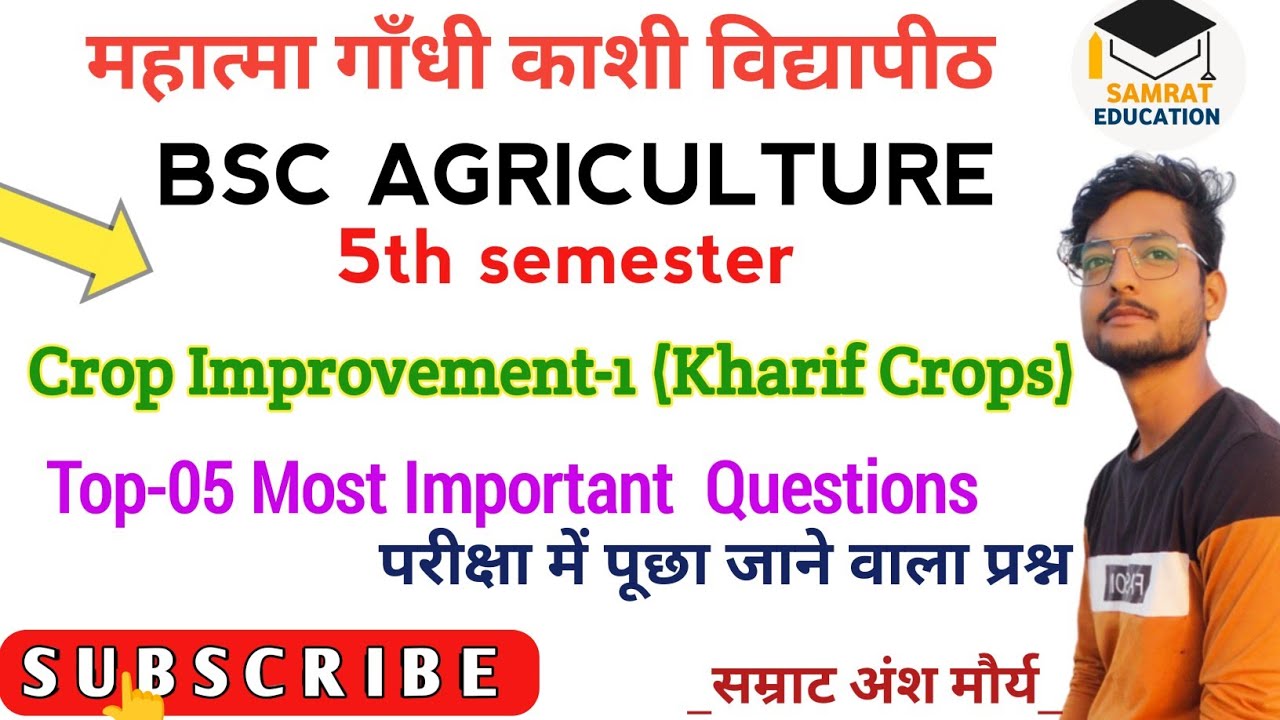 महात्मा गाँधी काशी विद्यापीठ

SAMRAT EDUCATION

BSC AGRICULTURE

5th semester

Crop Improvement-1 (Kharif Crops)

Top-05 Most Important Questions

परीक्षा में पूछा जाने वाला प्रश्न

SUBSCRIBE

_सम्राट अंश मौर्य_